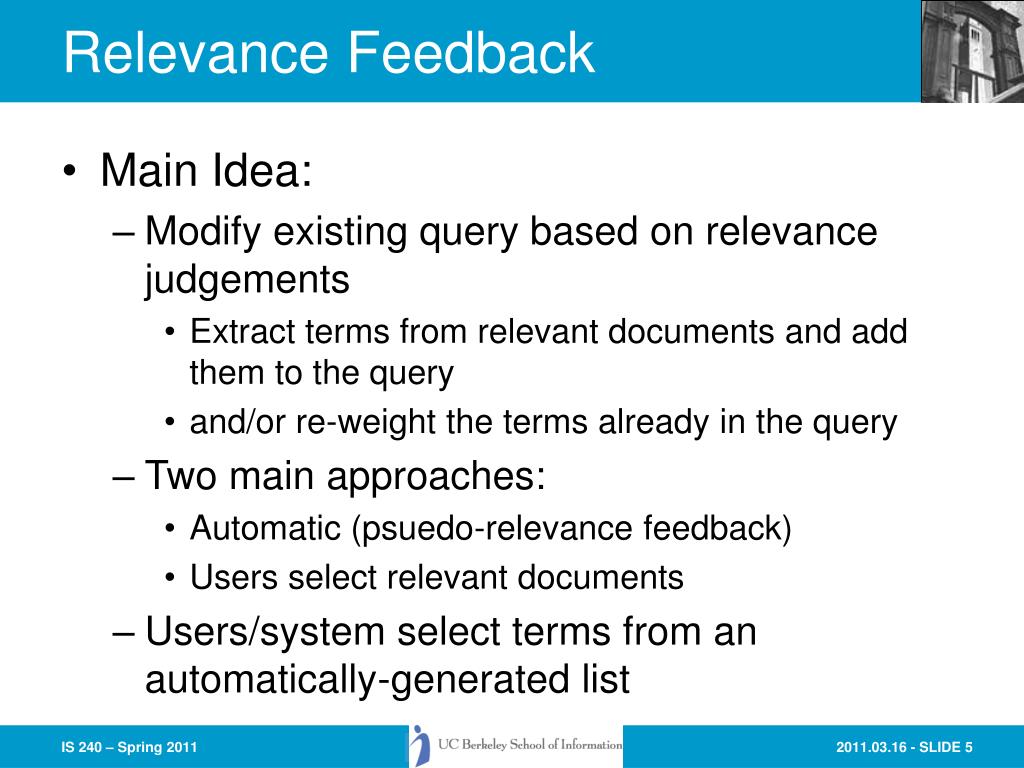 Relevance Feedback

• Main Idea:
– Modify existing query based on relevance judgements
• Extract terms from relevant documents and add them to the query
• and/or re-weight the terms already in the query
– Two main approaches:
• Automatic (psuedo-relevance feedback)
• Users select relevant documents
– Users/system select terms from an automatically-generated list

IS 240 – Spring 2011

UC Berkeley School of Information

2011.03.16 - SLIDE 5